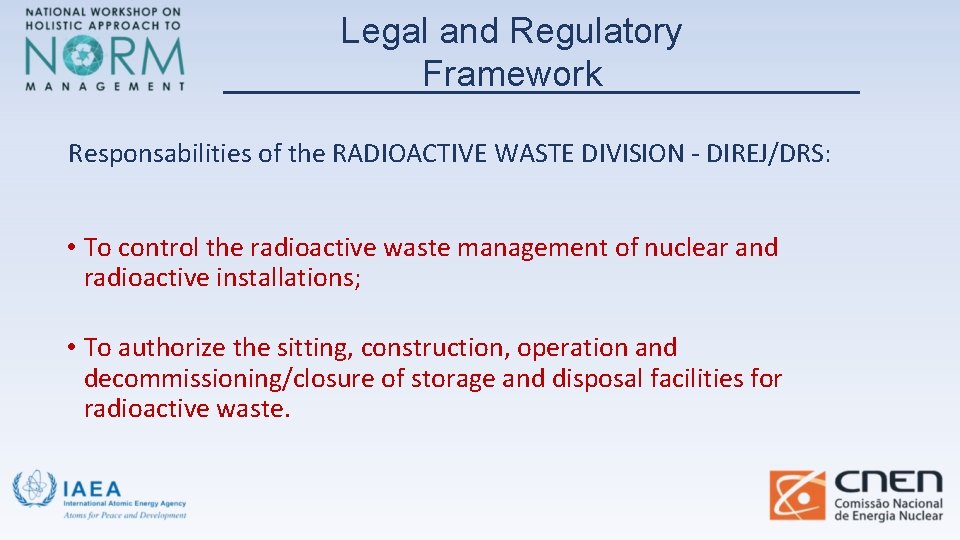 NATIONAL WORKSHOP ON HOLISTIC APPROACH TO NORM MANAGEMENT

Legal and Regulatory Framework

Responsabilities of the RADIOACTIVE WASTE DIVISION - DIREJ/DRS:

• To control the radioactive waste management of nuclear and radioactive installations;

• To authorize the sitting, construction, operation and decommissioning/closure of storage and disposal facilities for radioactive waste.

IAEA
International Atomic Energy Agency
Atoms for Peace and Development

CNEN
Comissão Nacional de Energia Nuclear